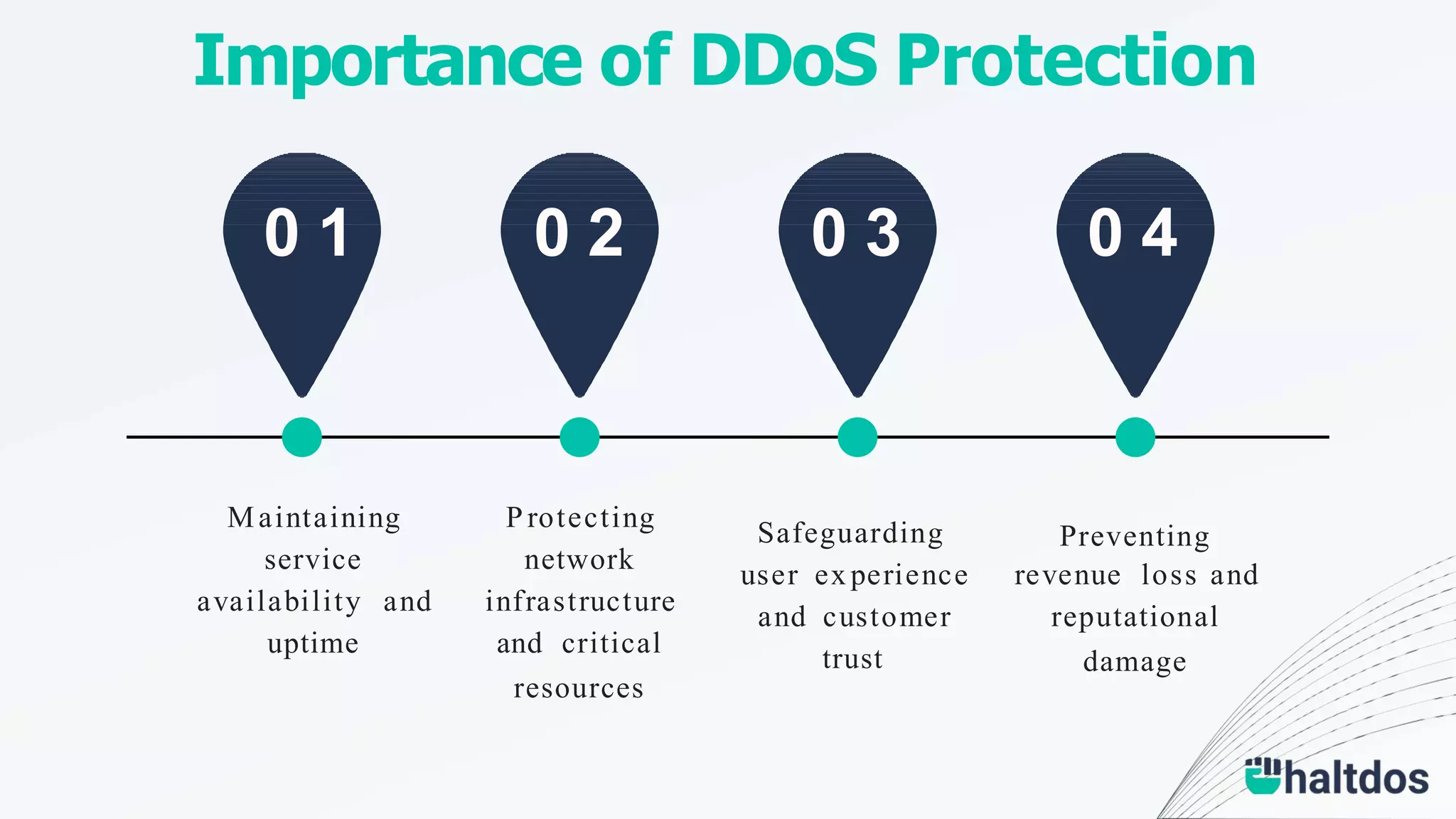 Importance of DDoS Protection

01

02

03

04

Maintaining service availability and uptime

Protecting network infrastructure and critical resources

Safeguarding user experience and customer trust

Preventing revenue loss and reputational damage

haltdos